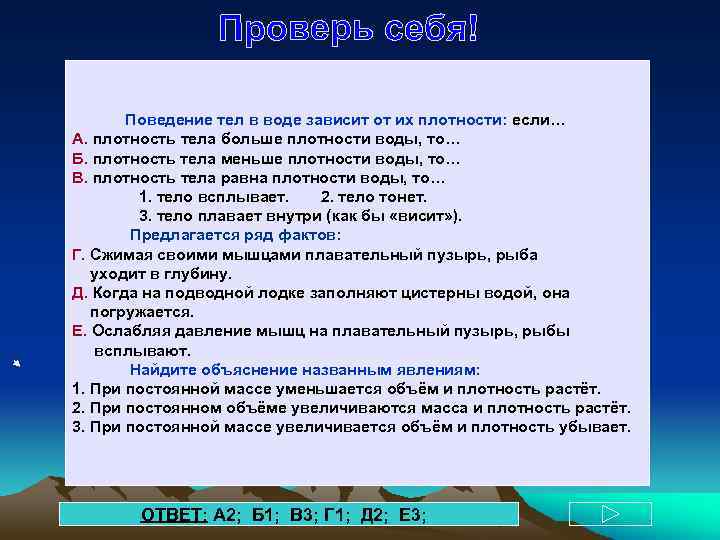 Проверь себя!

Поведение тел в воде зависит от их плотности: если…
А. плотность тела больше плотности воды, то…
Б. плотность тела меньше плотности воды, то…
В. плотность тела равна плотности воды, то…
1. тело всплывает. 2. тело тонет.
3. тело плавает внутри (как бы «висит»).
Предлагается ряд фактов:
Г. Сжимая своими мышцами плавательный пузырь, рыба уходит в глубину.
Д. Когда на подводной лодке заполняют цистерны водой, она погружается.
Е. Ослабляя давление мышц на плавательный пузырь, рыбы всплывают.
Найдите объяснение названным явлениям:
1. При постоянной массе уменьшается объём и плотность растёт.
2. При постоянном объёме увеличиваются масса и плотность растёт.
3. При постоянной массе увеличивается объём и плотность убывает.

ОТВЕТ: А2; Б1; В3; Г1; Д2; Е3;